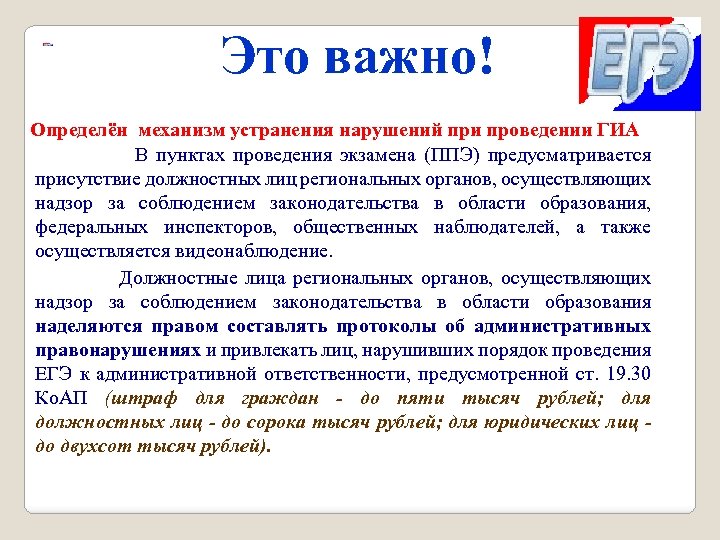 Это важно!

ЕГЭ

Определён механизм устранения нарушений при проведении ГИА

В пунктах проведения экзамена (ППЭ) предусматривается присутствие должностных лиц региональных органов, осуществляющих надзор за соблюдением законодательства в области образования, федеральных инспекторов, общественных наблюдателей, а также осуществляется видеонаблюдение.

Должностные лица региональных органов, осуществляющих надзор за соблюдением законодательства в области образования наделяются правом составлять протоколы об административных правонарушениях и привлекать лиц, нарушивших порядок проведения ЕГЭ к административной ответственности, предусмотренной ст. 19.30 КоАП (штраф для граждан - до пяти тысяч рублей; для должностных лиц - до сорока тысяч рублей; для юридических лиц - до двухсот тысяч рублей).